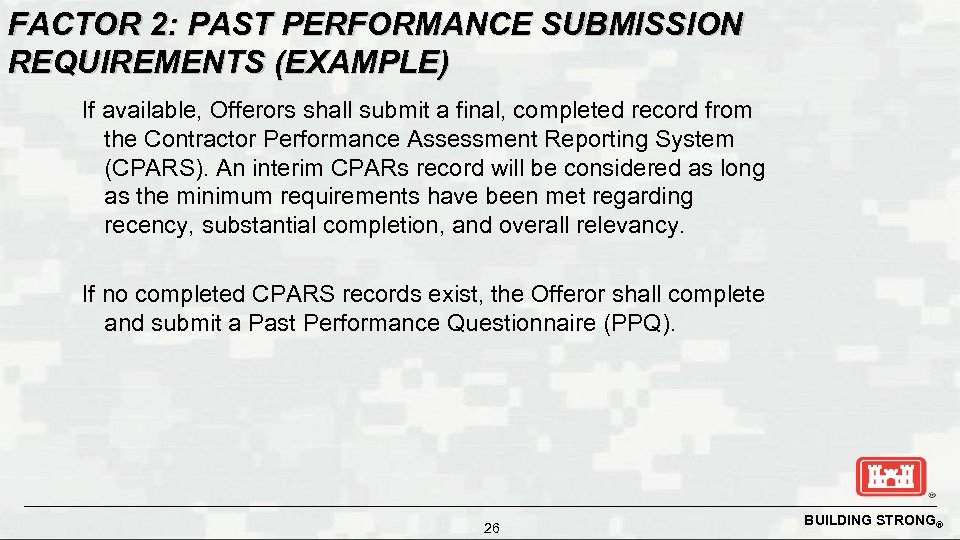 FACTOR 2: PAST PERFORMANCE SUBMISSION REQUIREMENTS (EXAMPLE)

If available, Offerors shall submit a final, completed record from the Contractor Performance Assessment Reporting System (CPARS). An interim CPARs record will be considered as long as the minimum requirements have been met regarding recency, substantial completion, and overall relevancy.

If no completed CPARS records exist, the Offeror shall complete and submit a Past Performance Questionnaire (PPQ).

26

BUILDING STRONG®